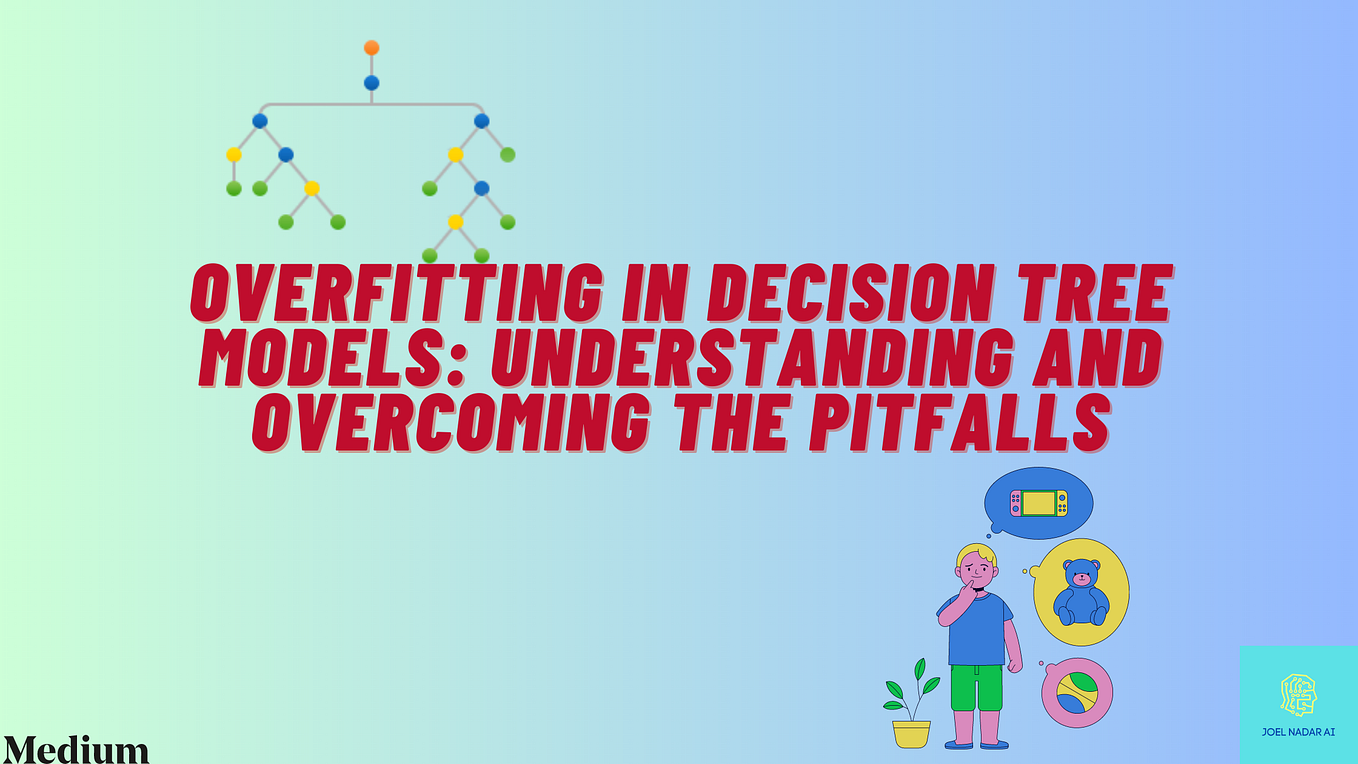 OVERFITTING IN DECISION TREE MODELS: UNDERSTANDING AND OVERCOMING THE PITFALLS

Medium

JOEL NADAR AI